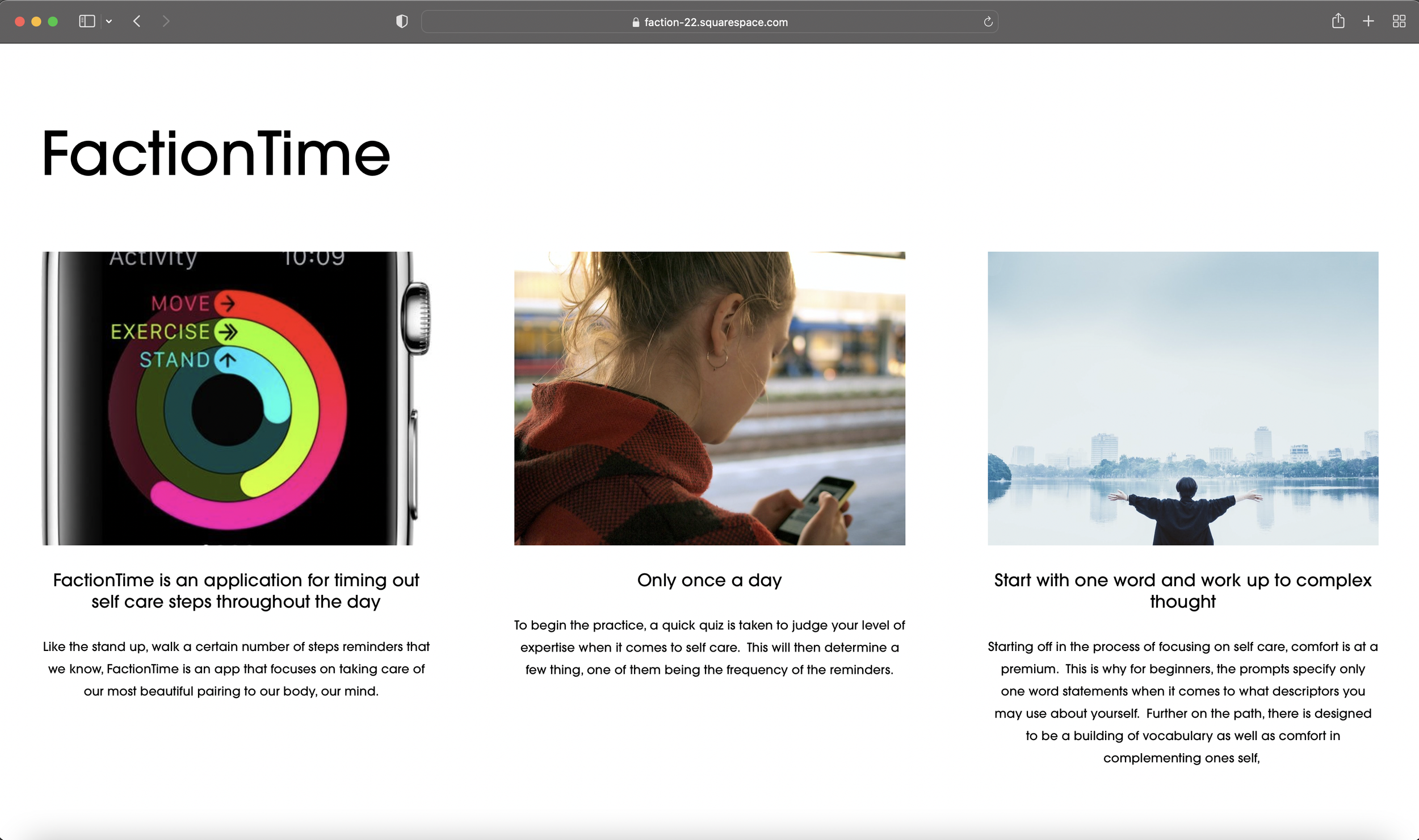 faction-22.squarespace.com

FactionTime

Activity 10:09

MOVE

EXERCISE

STAND

FactionTime is an application for timing out self care steps throughout the day

Like the stand up, walk a certain number of steps reminders that we know, FactionTime is an app that focuses on taking care of our most beautiful pairing to our body, our mind.

Only once a day

To begin the practice, a quick quiz is taken to judge your level of expertise when it comes to self care. This will then determine a few thing, one of them being the frequency of the reminders.

Start with one word and work up to complex thought

Starting off in the process of focusing on self care, comfort is at a premium. This is why for beginners, the prompts specify only one word statements when it comes to what descriptors you may use about yourself. Further on the path, there is designed to be a building of vocabulary as well as comfort in complementing ones self,